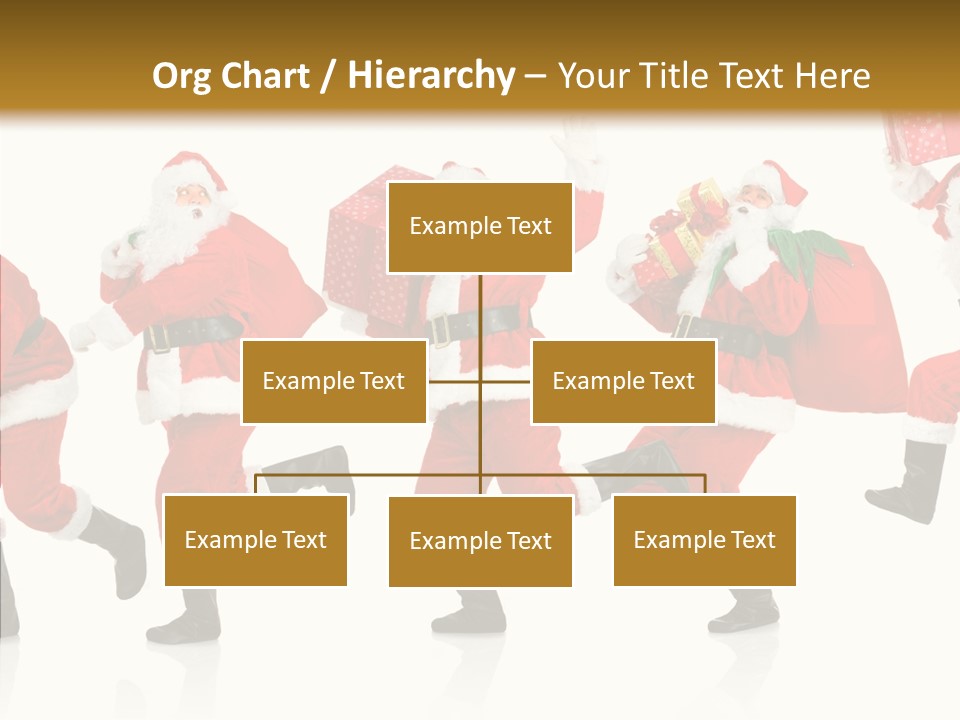 Org Chart / Hierarchy – Your Title Text Here

Example Text

Example Text

Example Text

Example Text

Example Text

Example Text